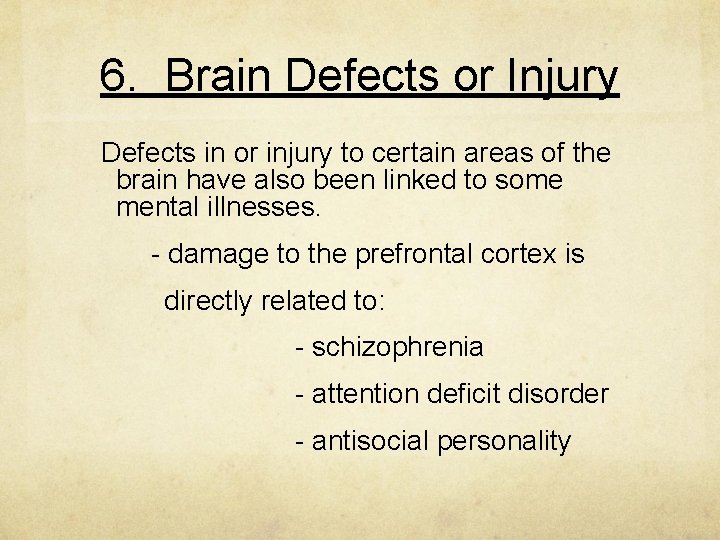 6. Brain Defects or Injury

Defects in or injury to certain areas of the brain have also been linked to some mental illnesses.

- damage to the prefrontal cortex is directly related to:

- schizophrenia

- attention deficit disorder

- antisocial personality